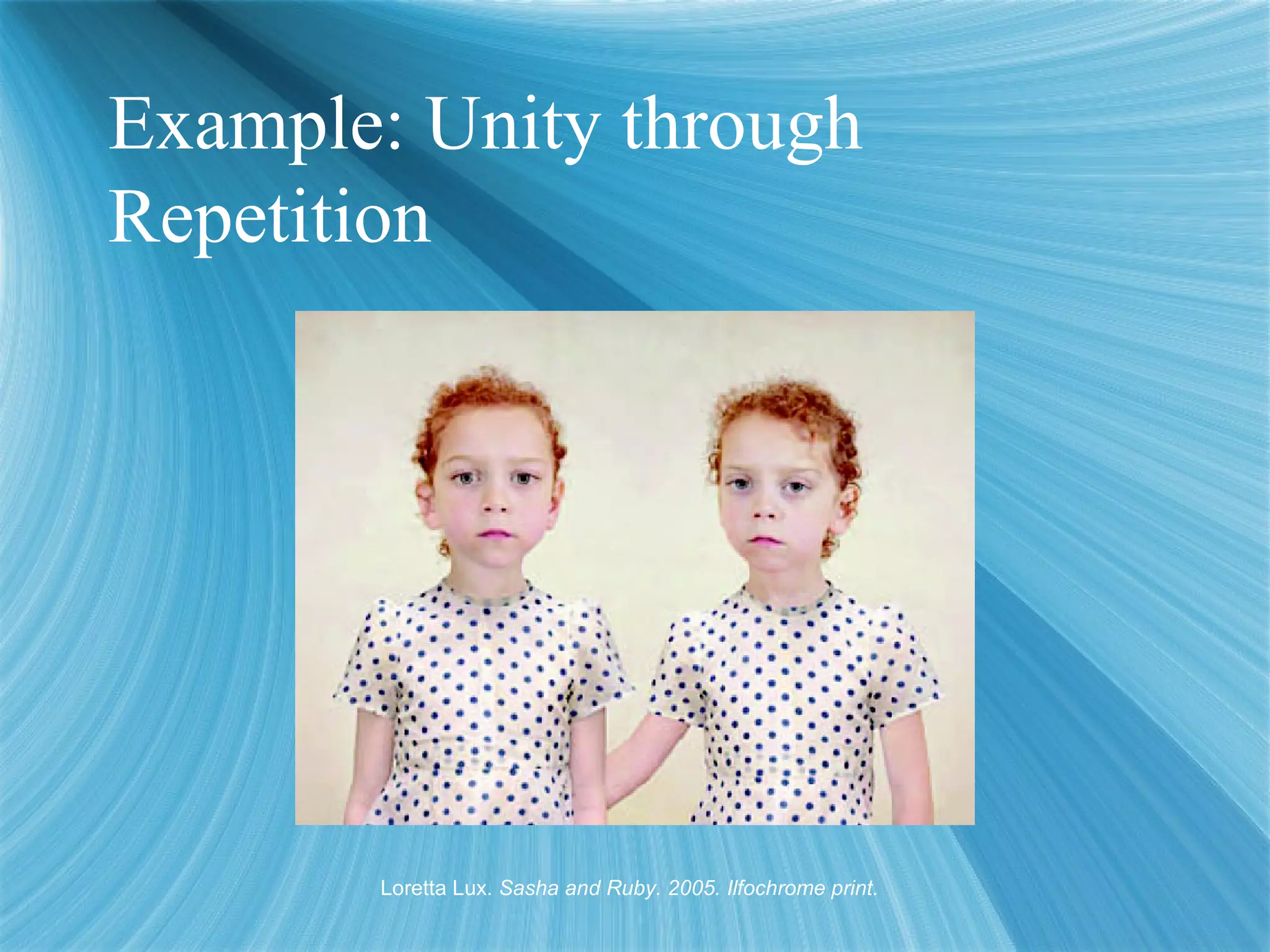 Example: Unity through Repetition

Loretta Lux. Sasha and Ruby. 2005. Ilfochrome print.